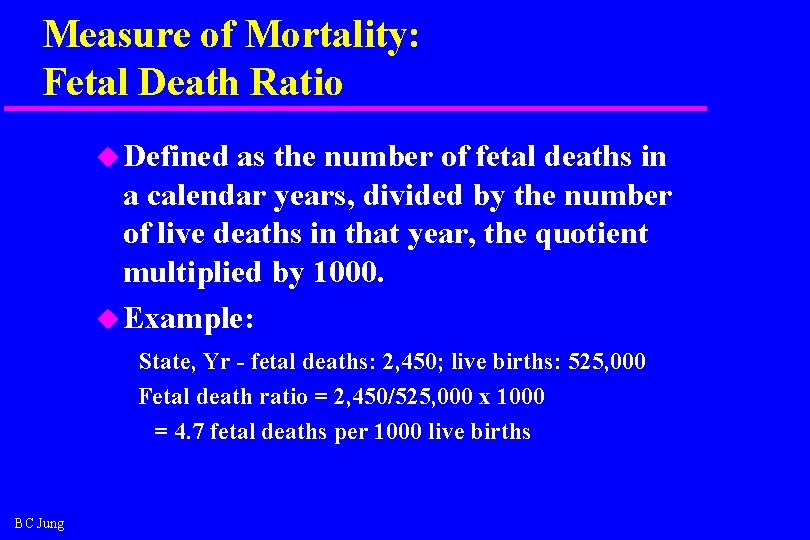 Measure of Mortality:
Fetal Death Ratio

Defined as the number of fetal deaths in a calendar years, divided by the number of live deaths in that year, the quotient multiplied by 1000.

Example:

State, Yr - fetal deaths: 2,450; live births: 525,000

Fetal death ratio = 2,450/525,000 x 1000

= 4.7 fetal deaths per 1000 live births

B C Jung